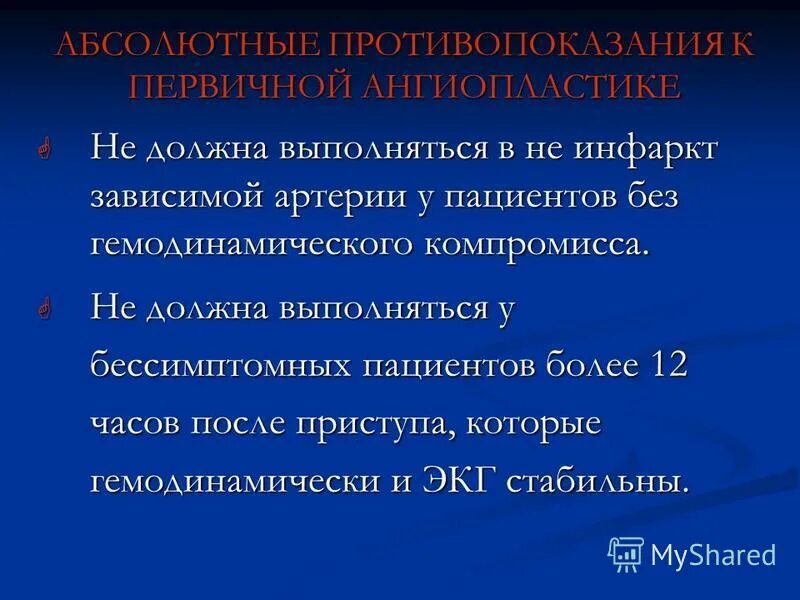 АБСОЛЮТНЫЕ ПРОТИВОПОКАЗАНИЯ К ПЕРВИЧНОЙ АНГИОПЛАСТИКЕ

Не должна выполняться в не инфаркт зависимой артерии у пациентов без гемодинамического компромисса.

Не должна выполняться у бессимптомных пациентов более 12 часов после приступа, которые гемодинамически и ЭКГ стабильны.

MyShared